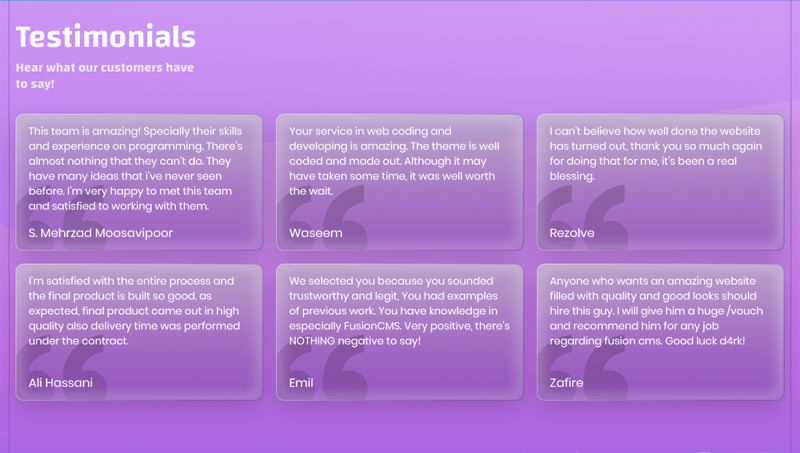 Testimonials

Hear what our customers have to say!

This team is amazing! Specially their skills and experience on programming. There's almost nothing that they can't do. They have many ideas that i've never seen before. I'm very happy to met this team and satisfied to working with them.

S. Mehrzad Moosavipoor

Your service in web coding and developing is amazing. The theme is well coded and made out. Although it may have taken some time, it was well worth the wait.

Waseem

I can't believe how well done the website has turned out, thank you so much again for doing that for me, it's been a real blessing.

Rezolve

I'm satisfied with the entire process and the final product is built so good. as expected, final product came out in high quality also delivery time was performed under the contract.

Ali Hassani

We selected you because you sounded trustworthy and legit, You had examples of previous work. You have knowledge in especially FusionCMS. Very positive, there's NOTHING negative to say!

Emil

Anyone who wants an amazing website filled with quality and good looks should hire this guy. I will give him a huge /vouch and recommend him for any job regarding fusion cms. Good luck d4rk!

Zafire